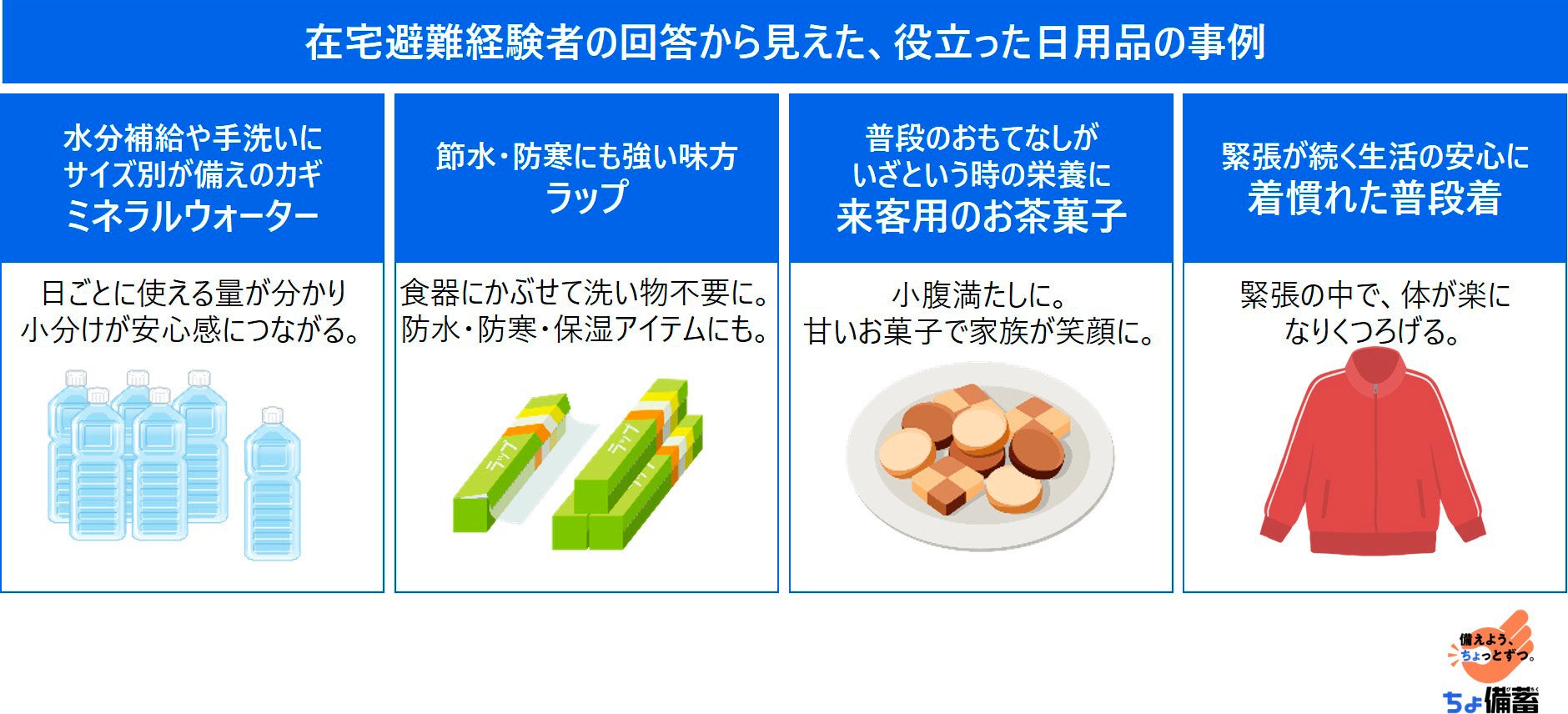 在宅避難経験者の回答から見えた、役立った日用品の事例

水分補給や手洗いに
サイズ別が備えのカギ
ミネラルウォーター

日ごとに使える量が分かり
小分けが安心感につながる。

節水・防寒にも強い味方
ラップ

食器にかぶせて洗い物不要に。
防水・防寒・保湿アイテムにも。

ラップ

ラップ

普段のおもてなしが
いざという時の栄養に
来客用のお茶菓子

小腹満たしに。
甘いお菓子で家族が笑顔に。

緊張が続く生活の安心に
着慣れた普段着

緊張の中で、体が楽に
なりくつろげる。

備えよう、
ちょっとずつ。
ちょ備蓄